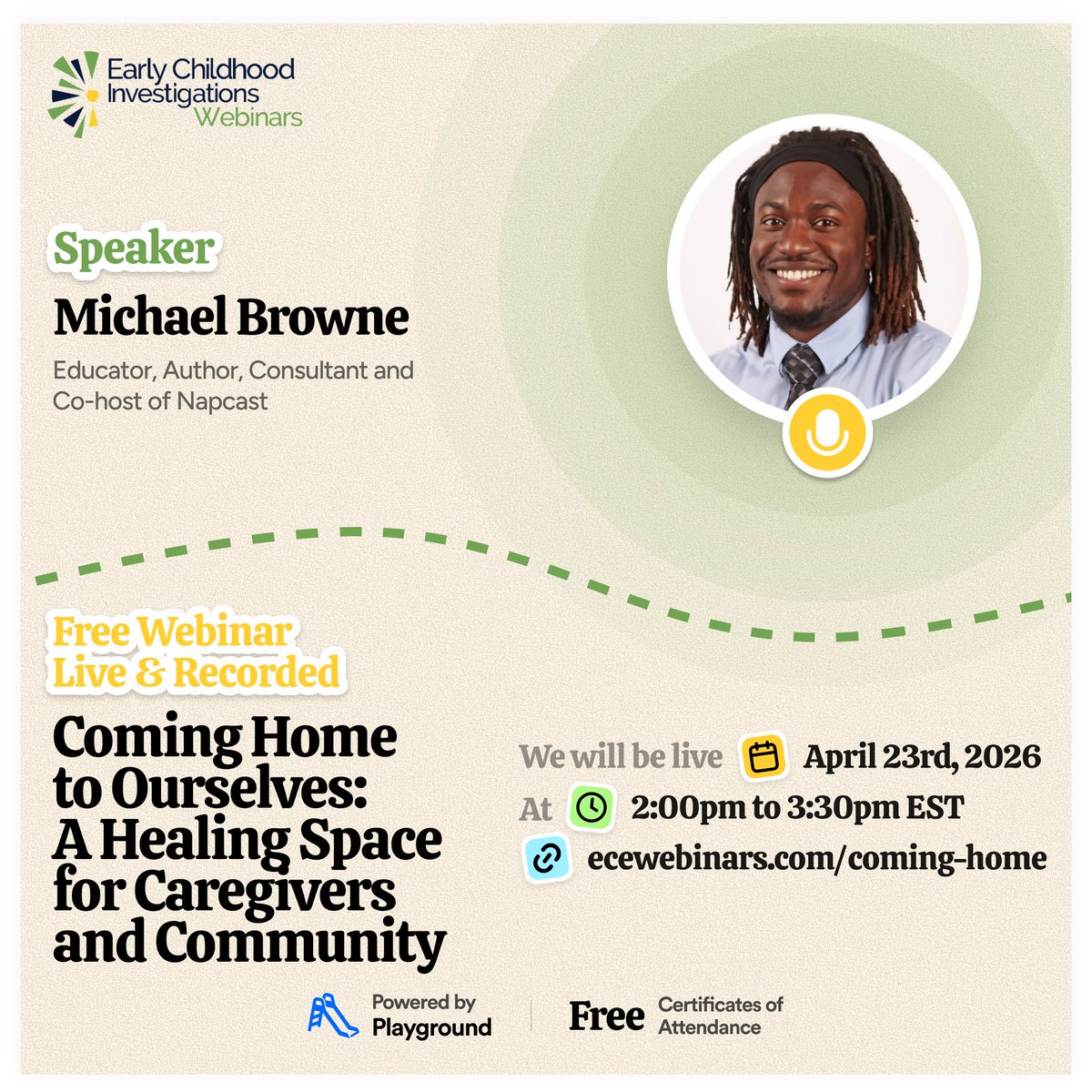 Early Childhood Investigations Webinars

Speaker

Michael Browne

Educator, Author, Consultant and Co-host of Napcast

Free Webinar Live & Recorded

Coming Home to Ourselves: A Healing Space for Caregivers and Community

We will be live April 23rd, 2026

At 2:00pm to 3:30pm EST

ecewebinars.com/coming-home

Powered by Playground

Free Certificates of Attendance